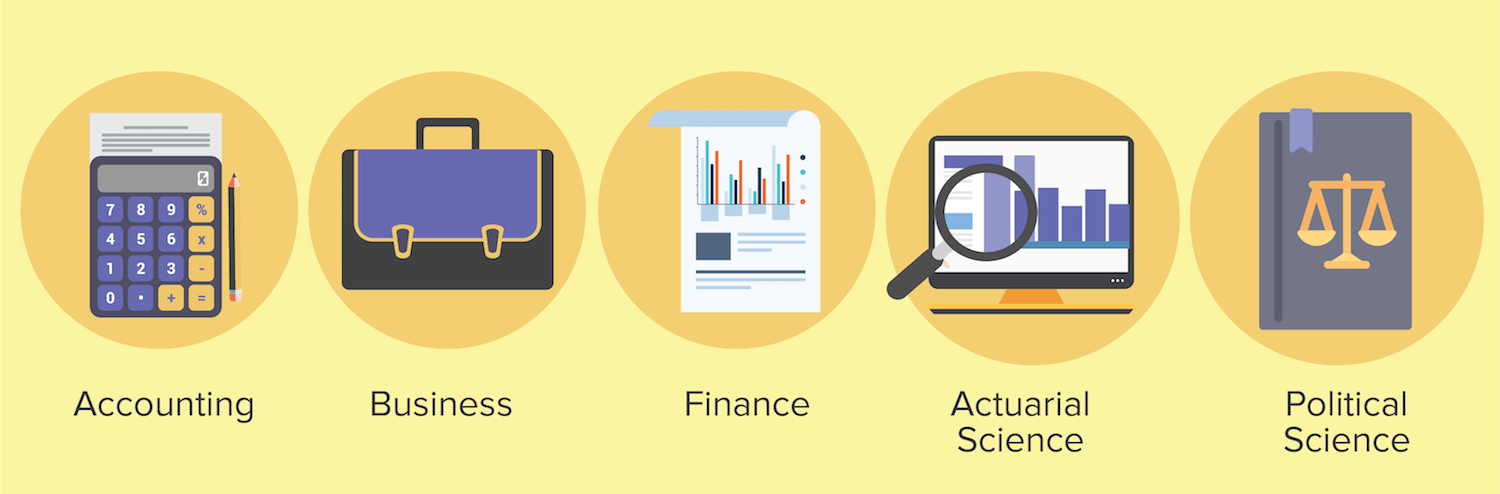 7 8 9 %
4 5 6 x
1 2 3 -
0 • + =

Accounting

Business

Finance

Actuarial Science

Political Science